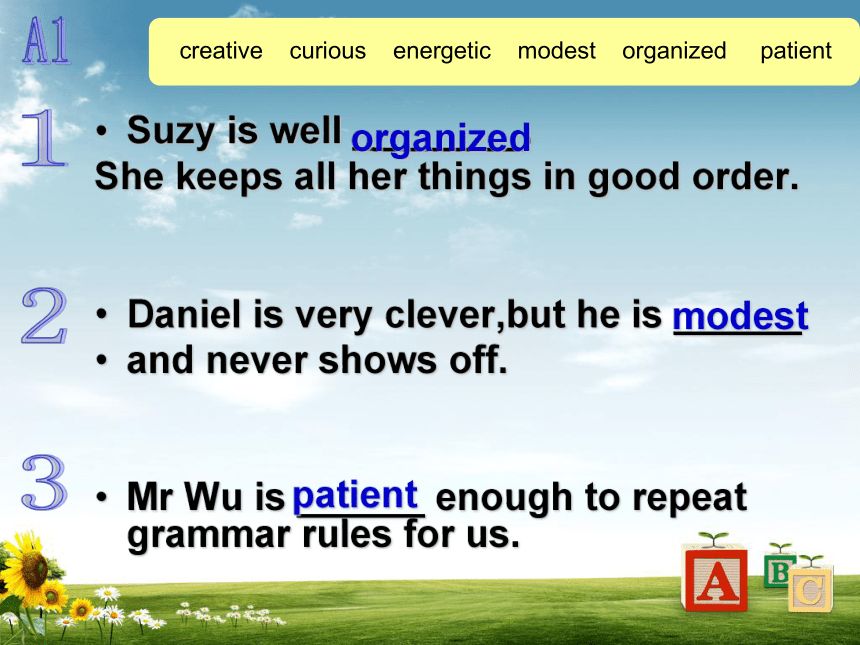 A1

creative curious energetic modest organized patient

1

• Suzy is well organized
She keeps all her things in good order.

2

• Daniel is very clever,but he is modest
• and never shows off.

3

• Mr Wu is patient enough to repeat grammar rules for us.

A B C